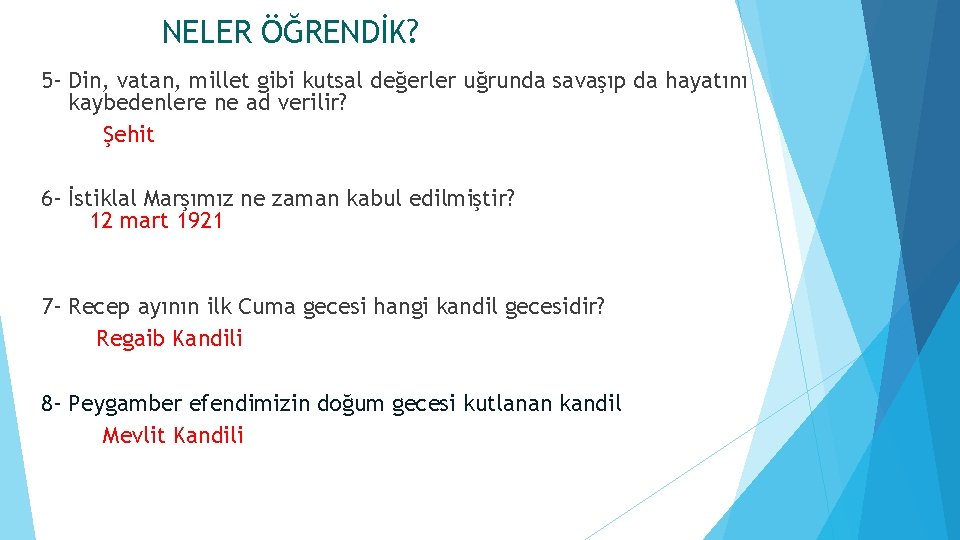 NELER ÖĞRENDİK?

5- Din, vatan, millet gibi kutsal değerler uğrunda savaşıp da hayatını kaybedenlere ne ad verilir?

Şehit

6- İstiklal Marşımız ne zaman kabul edilmiştir?

12 mart 1921

7- Recep ayının ilk Cuma gecesi hangi kandil gecesidir?

Regaib Kandili

8- Peygamber efendimizin doğum gecesi kutlanan kandil

Mevlit Kandili